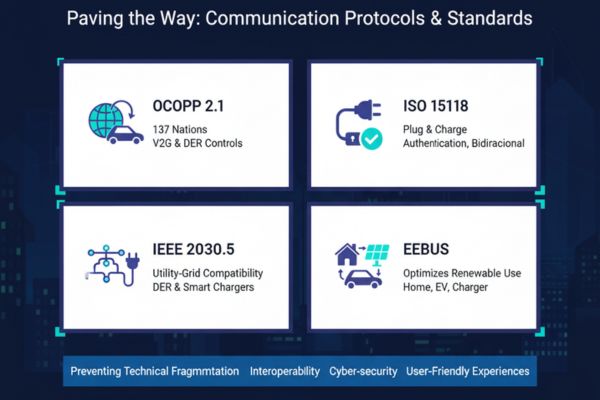 Paving the Way: Communication Protocols & Standards

OCOPP 2.1
137 Nations
V2G & DER Controls

ISO 15118
Plug & Charge
Authentication, Bidiracional

IEEE 2030.5
Utility-Grid Compatibility
DER & Smart Chargers

EEBUS
Optimizes Renewable Use
Home, EV, Charger

Preventing Technical Fragmmtation Interoperability Cyber-security User-Friendly Experiences